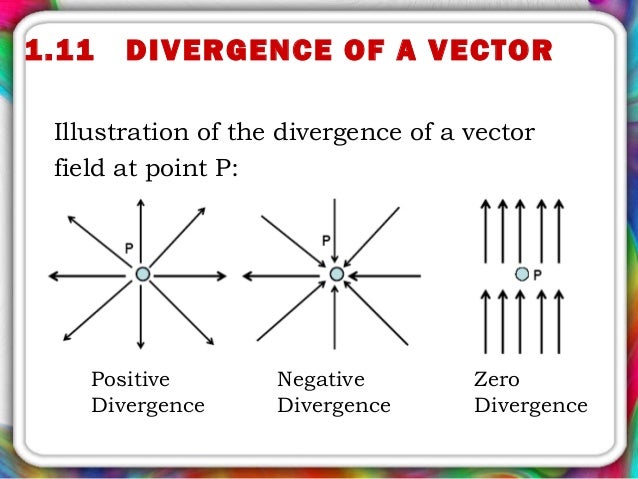 1.11 DIVERGENCE OF A VECTOR

Illustration of the divergence of a vector field at point P:

P

P

P

Positive Divergence

Negative Divergence

Zero Divergence